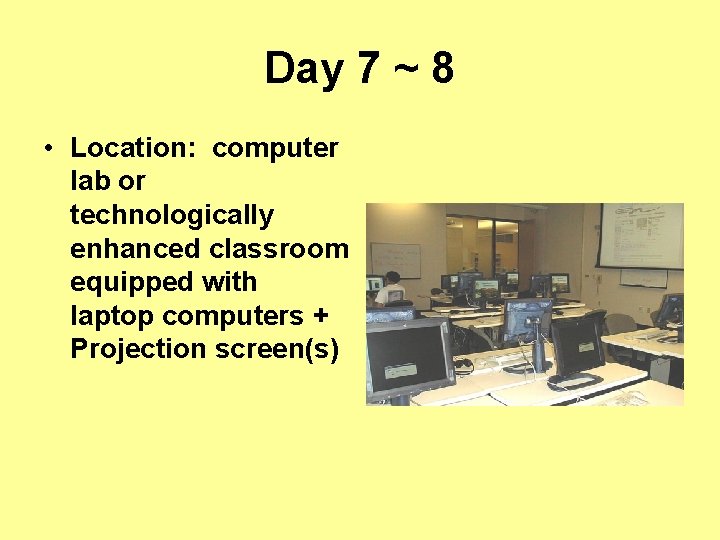 Day 7 ~ 8

• Location: computer lab or technologically enhanced classroom equipped with laptop computers + Projection screen(s)